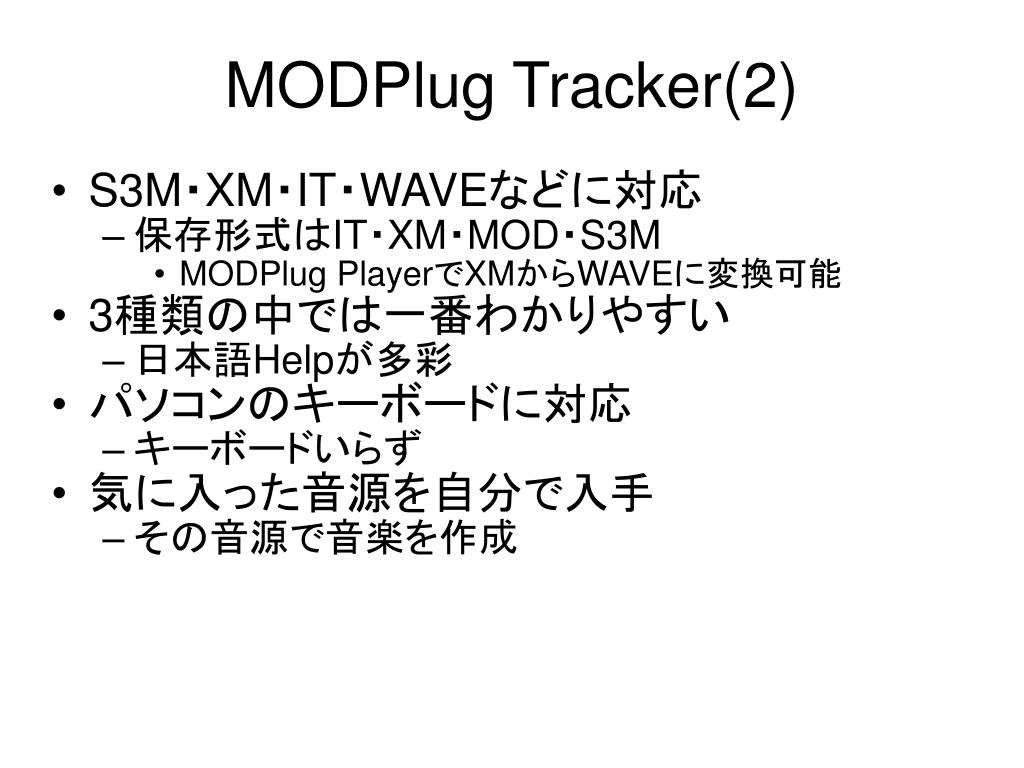 MODPlug Tracker(2)

• S3M・XM・IT・WAVEなどに対応
  – 保存形式はIT・XM・MOD・S3M
    • MODPlug PlayerでXMからWAVEに変換可能
• 3種類の中では一番わかりやすい
  – 日本語Helpが多彩
• パソコンのキーボードに対応
  – キーボードいらず
• 気に入った音源を自分で入手
  – その音源で音楽を作成